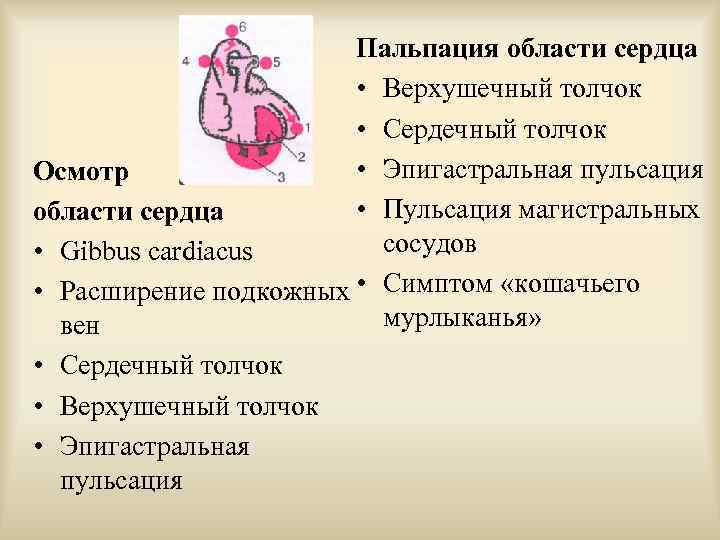 6
4
5
1
2
3

Осмотр области сердца
• Gibbus cardiacus
• Расширение подкожных вен
• Сердечный толчок
• Верхушечный толчок
• Эпигастральная пульсация

Пальпация области сердца
• Верхушечный толчок
• Сердечный толчок
• Эпигастральная пульсация
• Пульсация магистральных сосудов
• Симптом «кошачьего мурлыканья»